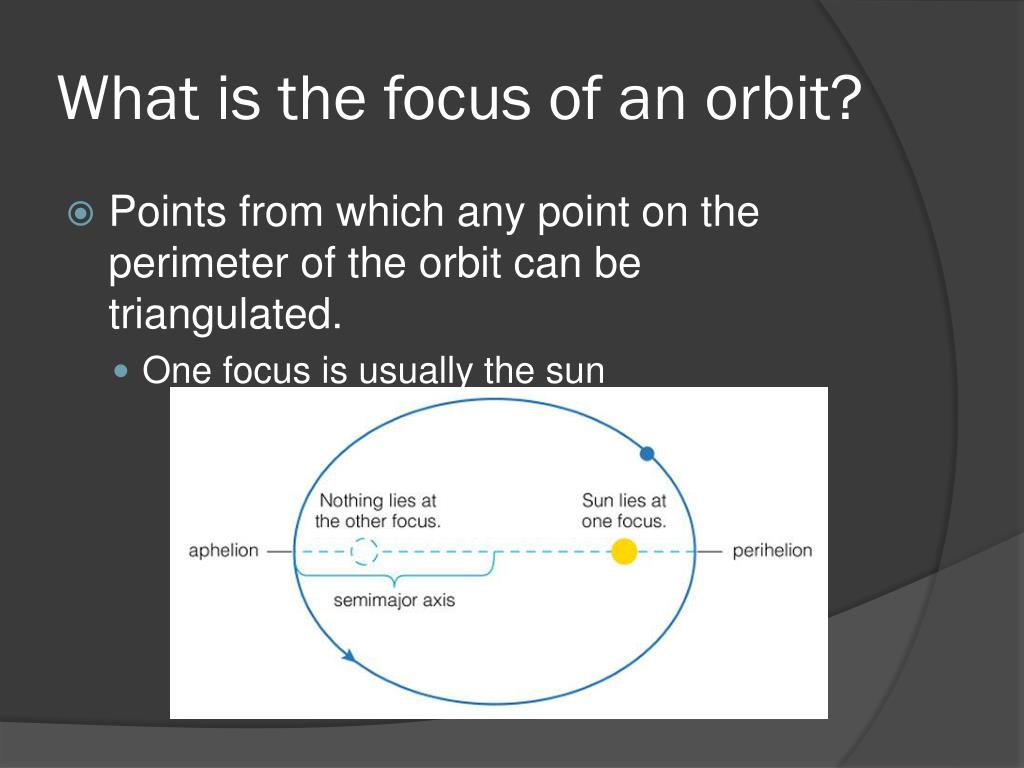 What is the focus of an orbit?

Points from which any point on the perimeter of the orbit can be triangulated.

One focus is usually the sun

Nothing lies at the other focus.

Sun lies at one focus.

aphelion

perihelion

semimajor axis